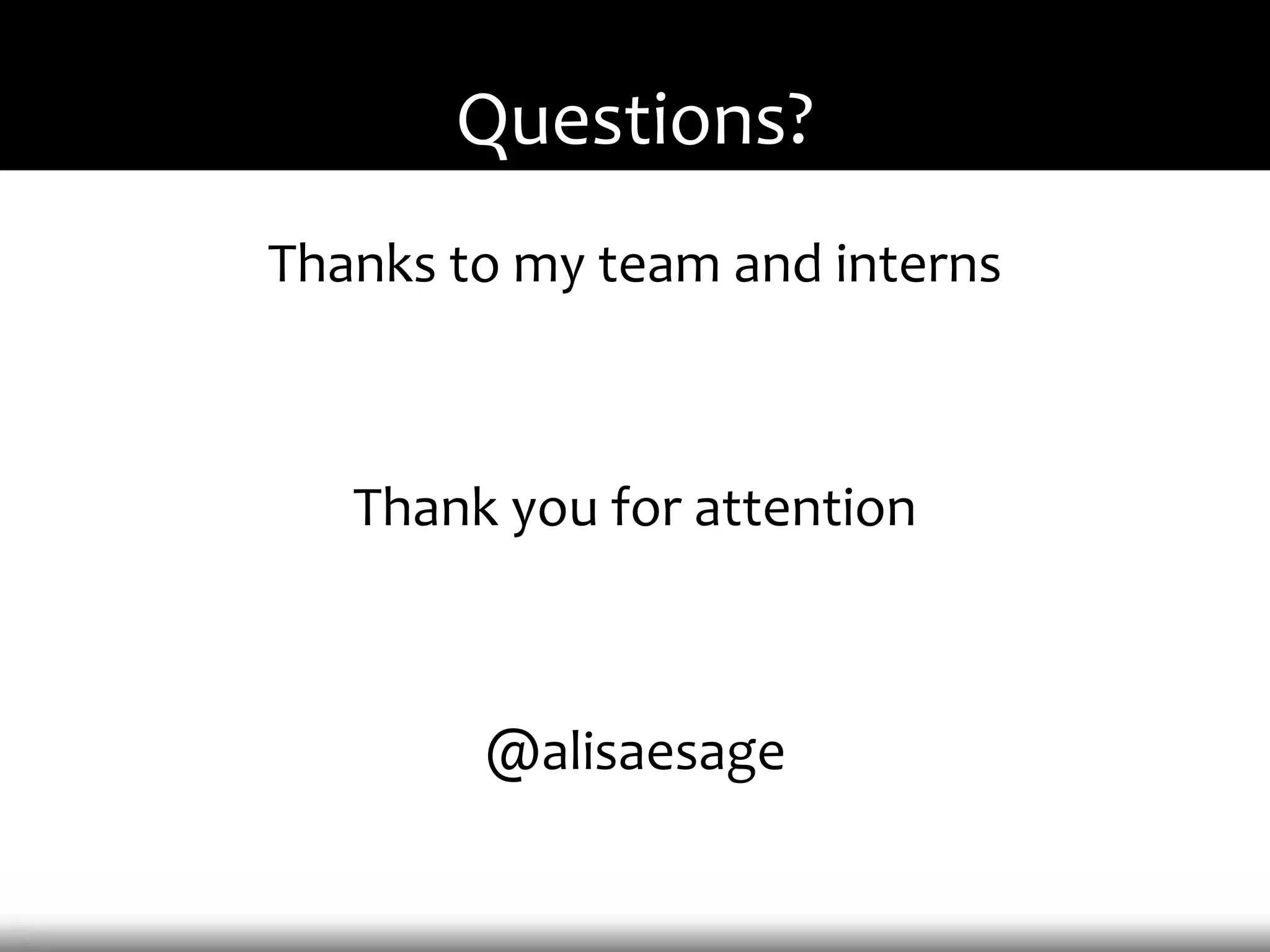 Questions?

Thanks to my team and interns

Thank you for attention

@alisaesage